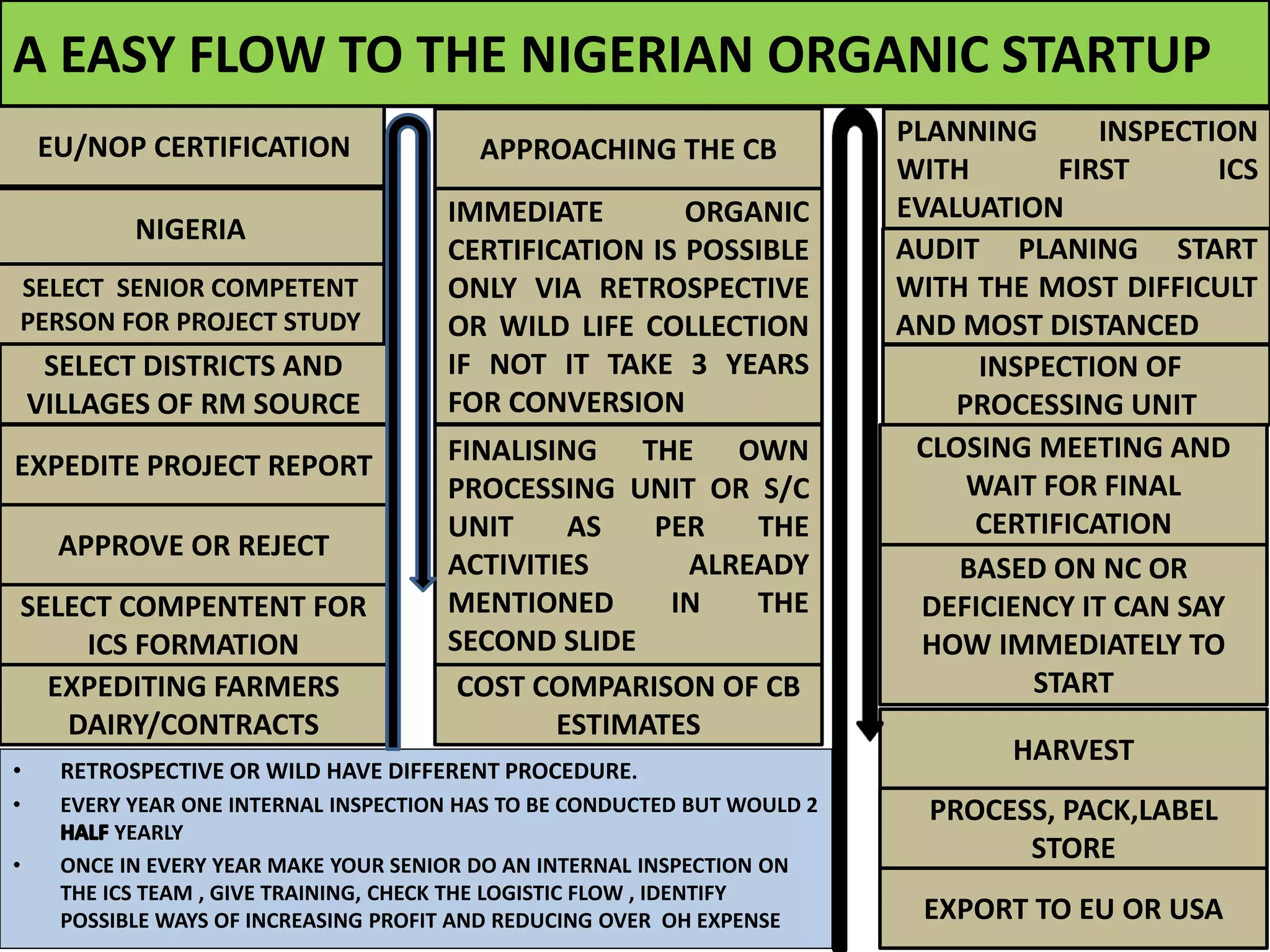 A EASY FLOW TO THE NIGERIAN ORGANIC STARTUP

EU/NOP CERTIFICATION

NIGERIA

SELECT SENIOR COMPETENT PERSON FOR PROJECT STUDY

SELECT DISTRICTS AND VILLAGES OF RM SOURCE

EXPEDITE PROJECT REPORT

APPROVE OR REJECT

SELECT COMPENTENT FOR ICS FORMATION

EXPEDITING FARMERS DAIRY/CONTRACTS

APPROACHING THE CB

IMMEDIATE ORGANIC CERTIFICATION IS POSSIBLE ONLY VIA RETROSPECTIVE OR WILD LIFE COLLECTION IF NOT IT TAKE 3 YEARS FOR CONVERSION

FINALISING THE OWN PROCESSING UNIT OR S/C UNIT AS PER THE ACTIVITIES ALREADY MENTIONED IN THE SECOND SLIDE

COST COMPARISON OF CB ESTIMATES

PLANNING INSPECTION WITH FIRST ICS EVALUATION

AUDIT PLANING START WITH THE MOST DIFFICULT AND MOST DISTANCED

INSPECTION OF PROCESSING UNIT

CLOSING MEETING AND WAIT FOR FINAL CERTIFICATION

BASED ON NC OR DEFICIENCY IT CAN SAY HOW IMMEDIATELY TO START

HARVEST

PROCESS, PACK,LABEL STORE

EXPORT TO EU OR USA

• RETROSPECTIVE OR WILD HAVE DIFFERENT PROCEDURE.
• EVERY YEAR ONE INTERNAL INSPECTION HAS TO BE CONDUCTED BUT WOULD 2 HALF YEARLY
• ONCE IN EVERY YEAR MAKE YOUR SENIOR DO AN INTERNAL INSPECTION ON THE ICS TEAM , GIVE TRAINING, CHECK THE LOGISTIC FLOW , IDENTIFY POSSIBLE WAYS OF INCREASING PROFIT AND REDUCING OVER OH EXPENSE